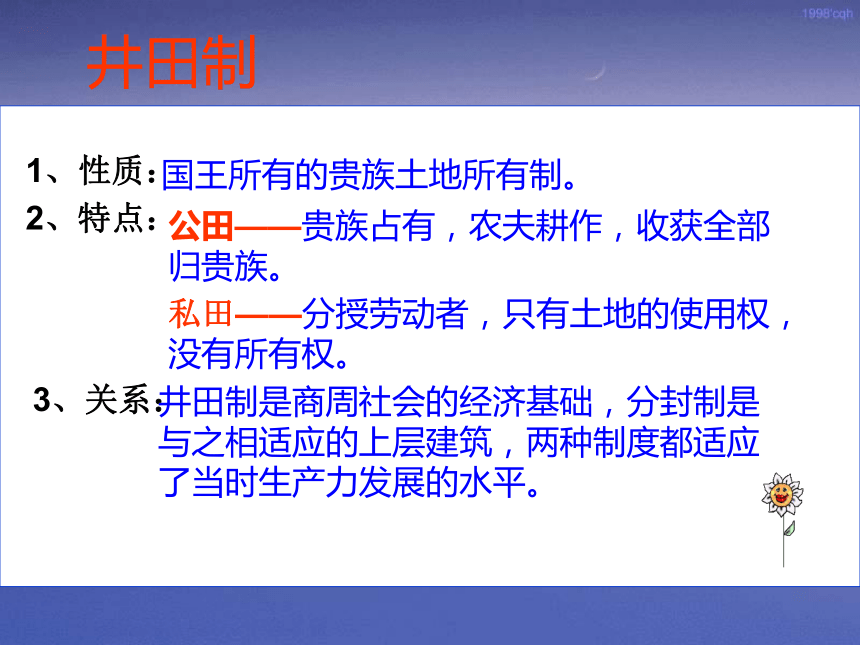 1998'cqh

井田制

1、性质：国王所有的贵族土地所有制。

2、特点：公田——贵族占有，农夫耕作，收获全部归贵族。

私田——分授劳动者，只有土地的使用权，没有所有权。

3、关系：井田制是商周社会的经济基础，分封制是与之相适应的上层建筑，两种制度都适应了当时生产力发展的水平。